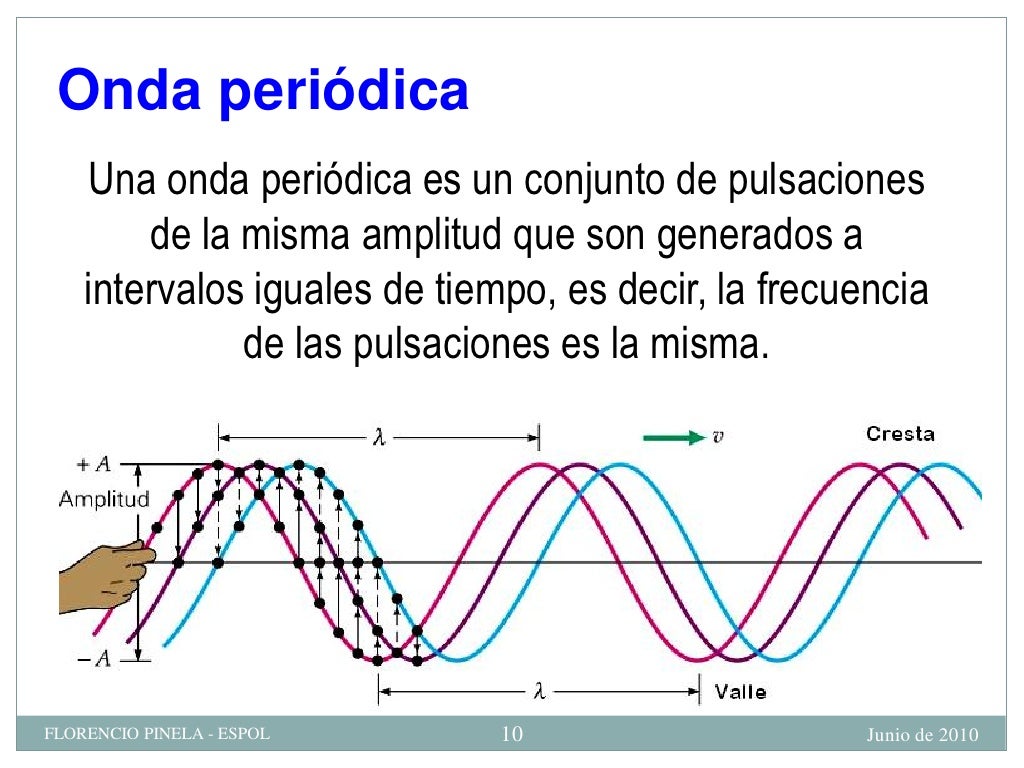 Onda periódica

Una onda periódica es un conjunto de pulsaciones de la misma amplitud que son generados a intervalos iguales de tiempo, es decir, la frecuencia de las pulsaciones es la misma.

$\lambda$

$v$

Cresta

$+A$

Amplitud

$-A$

$\lambda$

Valle

FLORENCIO PINELA - ESPOL

10

Junio de 2010